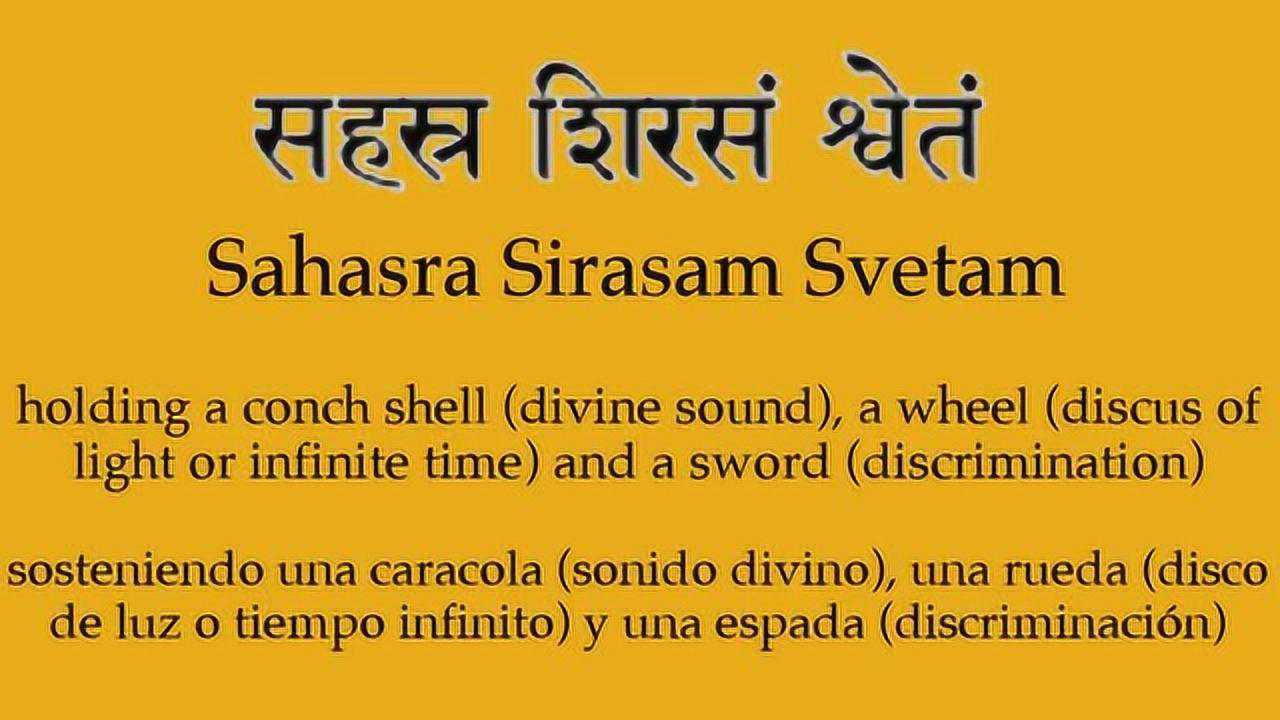 सहस्र शिरसं श्वेतं

Sahasra Sirasam Svetam

holding a conch shell (divine sound), a wheel (discus of light or infinite time) and a sword (discrimination)

sosteniendo una caracola (sonido divino), una rueda (disco de luz o tiempo infinito) y una espada (discriminación)